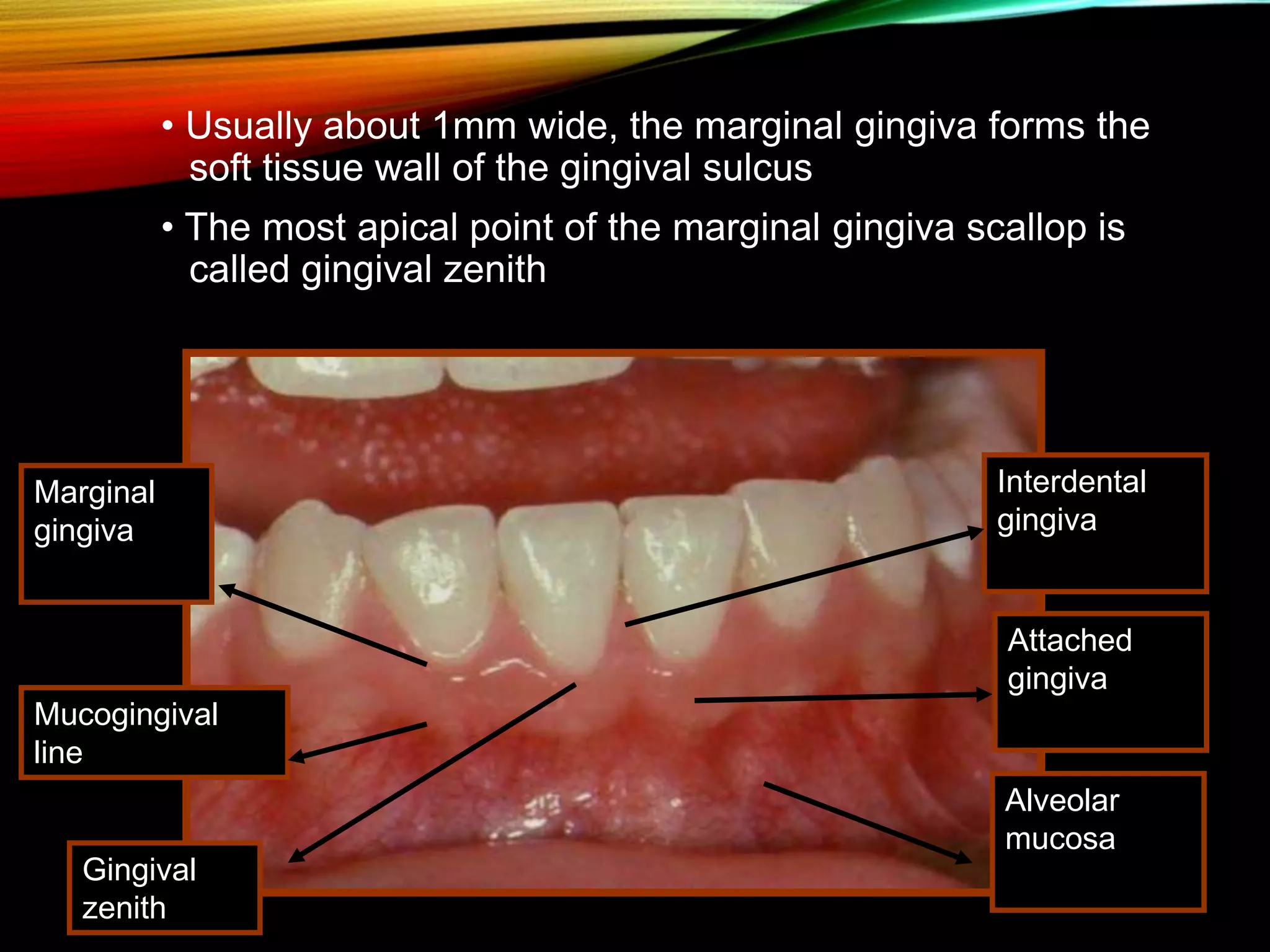 • Usually about 1mm wide, the marginal gingiva forms the soft tissue wall of the gingival sulcus

• The most apical point of the marginal gingiva scallop is called gingival zenith

Marginal gingiva

Mucogingival line

Gingival zenith

Interdental gingiva

Attached gingiva

Alveolar mucosa